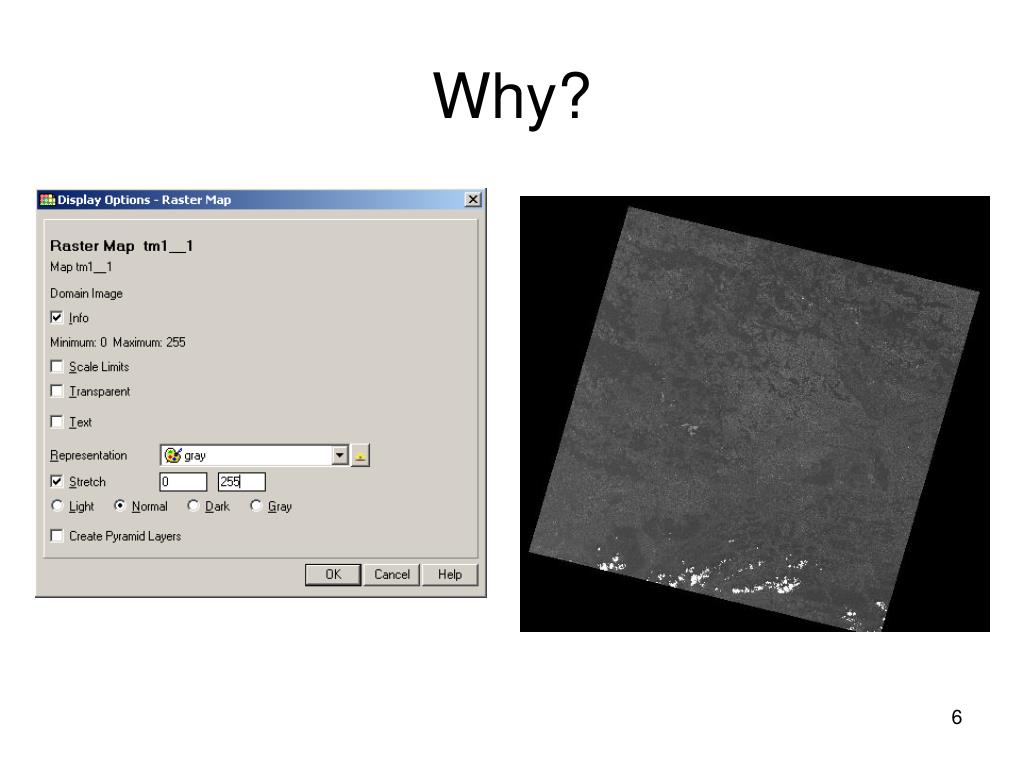 Why?

Display Options - Raster Map

Raster Map tm1__1
Map tm1__1

Domain Image

Info

Minimum: 0 Maximum: 255

Scale Limits

Transparent

Text

Representation gray

Stretch 0 255

Light Normal Dark Gray

Create Pyramid Layers

OK Cancel Help

6